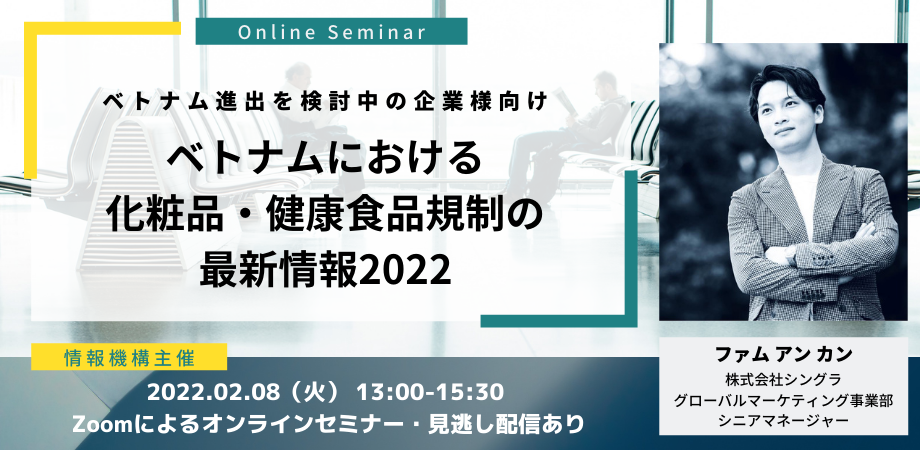 Online Seminar

ベトナム進出を検討中の企業様向け

ベトナムにおける
化粧品・健康食品規制の
最新情報2022

情報機構主催

2022.02.08（火） 13:00-15:30
Zoomによるオンラインセミナー・見逃し配信あり

ファム アン カン
株式会社シングラ
グローバルマーケティング事業部
シニアマネージャー